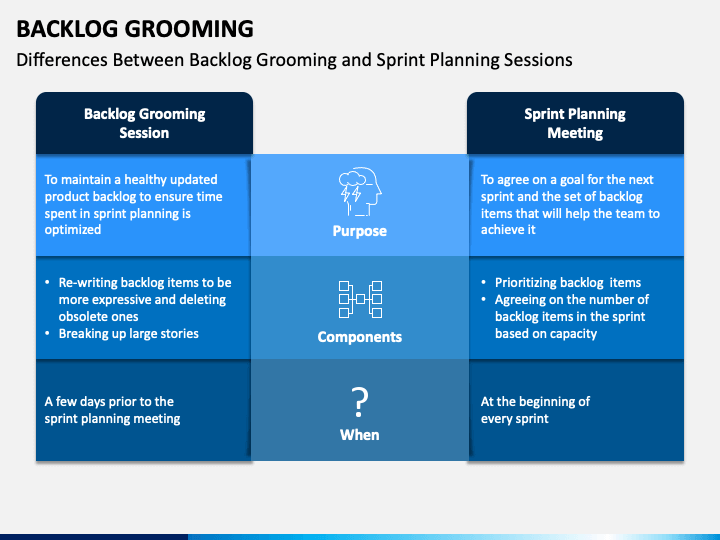 BACKLOG GROOMING

Differences Between Backlog Grooming and Sprint Planning Sessions

| Backlog Grooming Session | | Sprint Planning Meeting |
|---|---|---|
| To maintain a healthy updated product backlog to ensure time spent in sprint planning is optimized | Purpose | To agree on a goal for the next sprint and the set of backlog items that will help the team to achieve it |
| • Re-writing backlog items to be more expressive and deleting obsolete ones • Breaking up large stories | Components | • Prioritizing backlog items • Agreeing on the number of backlog items in the sprint based on capacity |
| A few days prior to the sprint planning meeting | ? When | At the beginning of every sprint |